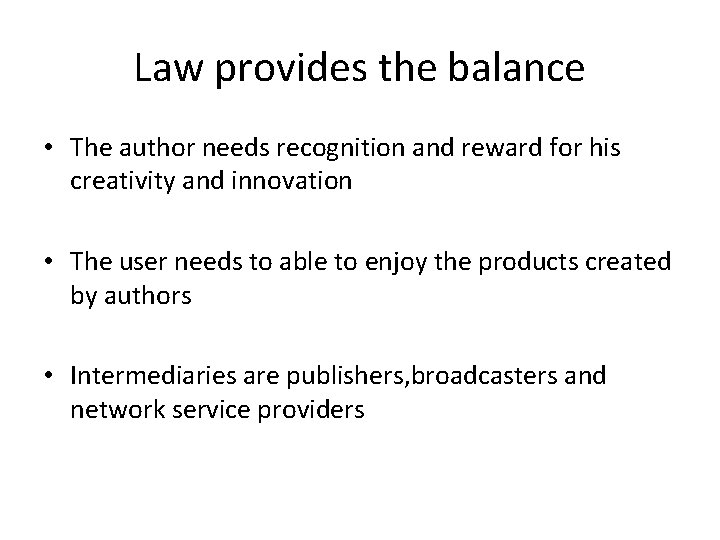 Law provides the balance

• The author needs recognition and reward for his creativity and innovation

• The user needs to able to enjoy the products created by authors

• Intermediaries are publishers,broadcasters and network service providers